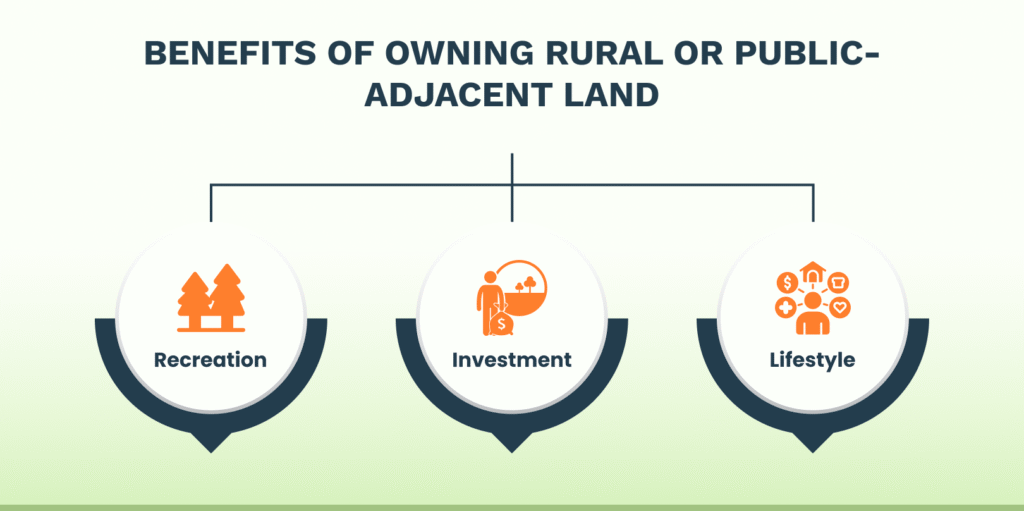 BENEFITS OF OWNING RURAL OR PUBLIC-ADJACENT LAND

Recreation

Investment

Lifestyle